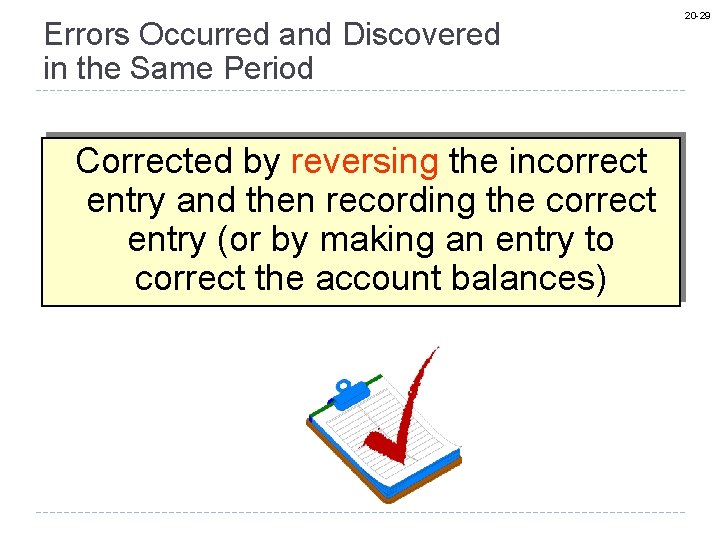 20-29

Errors Occurred and Discovered in the Same Period

Corrected by reversing the incorrect entry and then recording the correct entry (or by making an entry to correct the account balances)